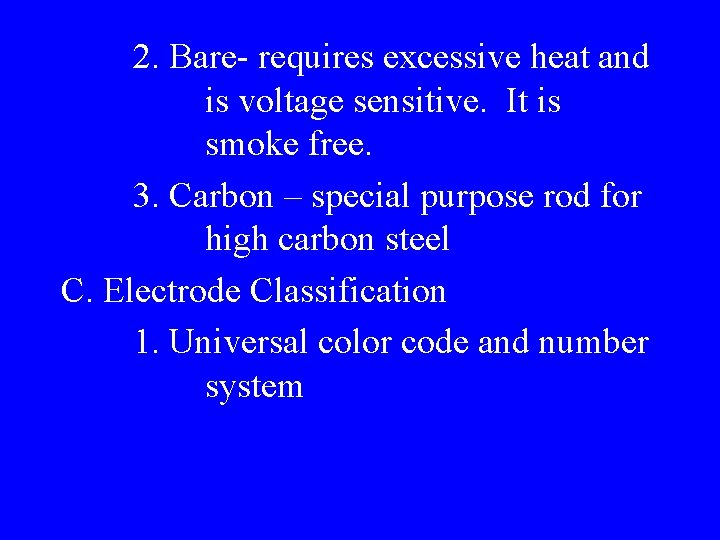 2. Bare- requires excessive heat and is voltage sensitive.  It is smoke free.

3. Carbon – special purpose rod for high carbon steel

C. Electrode Classification

1. Universal color code and number system